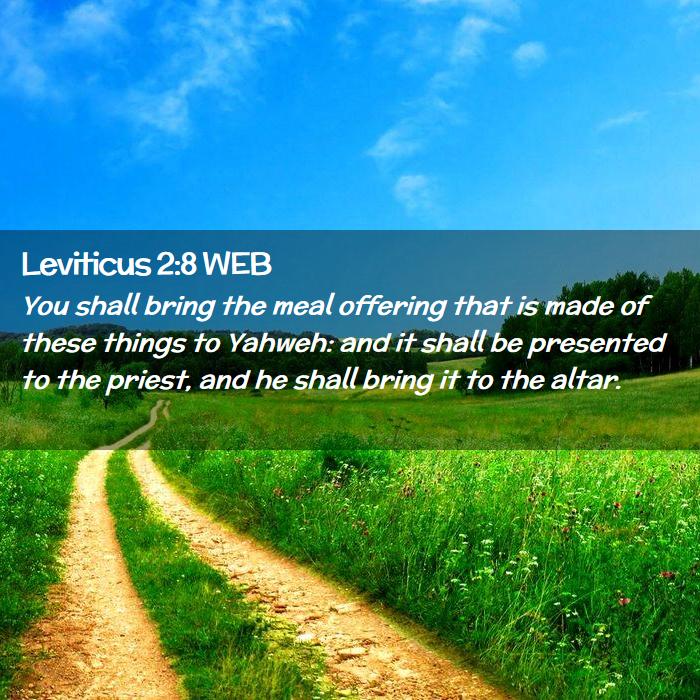 Leviticus 2:8 WEB

You shall bring the meal offering that is made of these things to Yahweh: and it shall be presented to the priest, and he shall bring it to the altar.